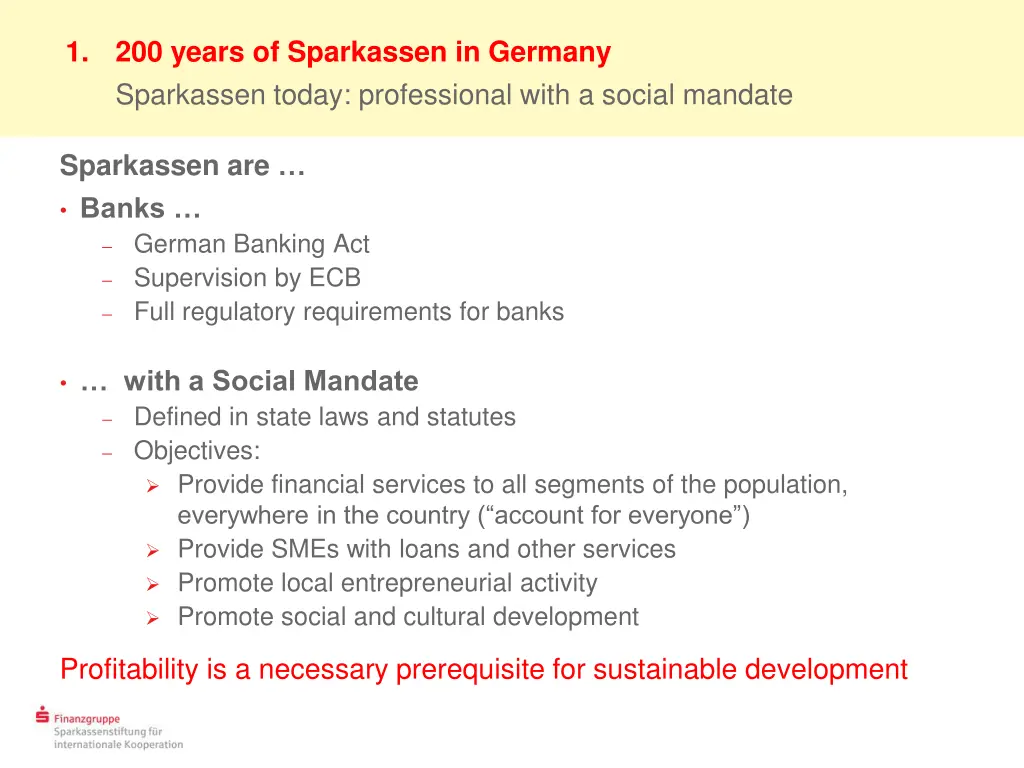 1. 200 years of Sparkassen in Germany
Sparkassen today: professional with a social mandate

Sparkassen are …
• Banks …
– German Banking Act
– Supervision by ECB
– Full regulatory requirements for banks

• … with a Social Mandate
– Defined in state laws and statutes
– Objectives:
➢ Provide financial services to all segments of the population, everywhere in the country (“account for everyone”)
➢ Provide SMEs with loans and other services
➢ Promote local entrepreneurial activity
➢ Promote social and cultural development

Profitability is a necessary prerequisite for sustainable development

Finanzgruppe
Sparkassenstiftung für internationale Kooperation